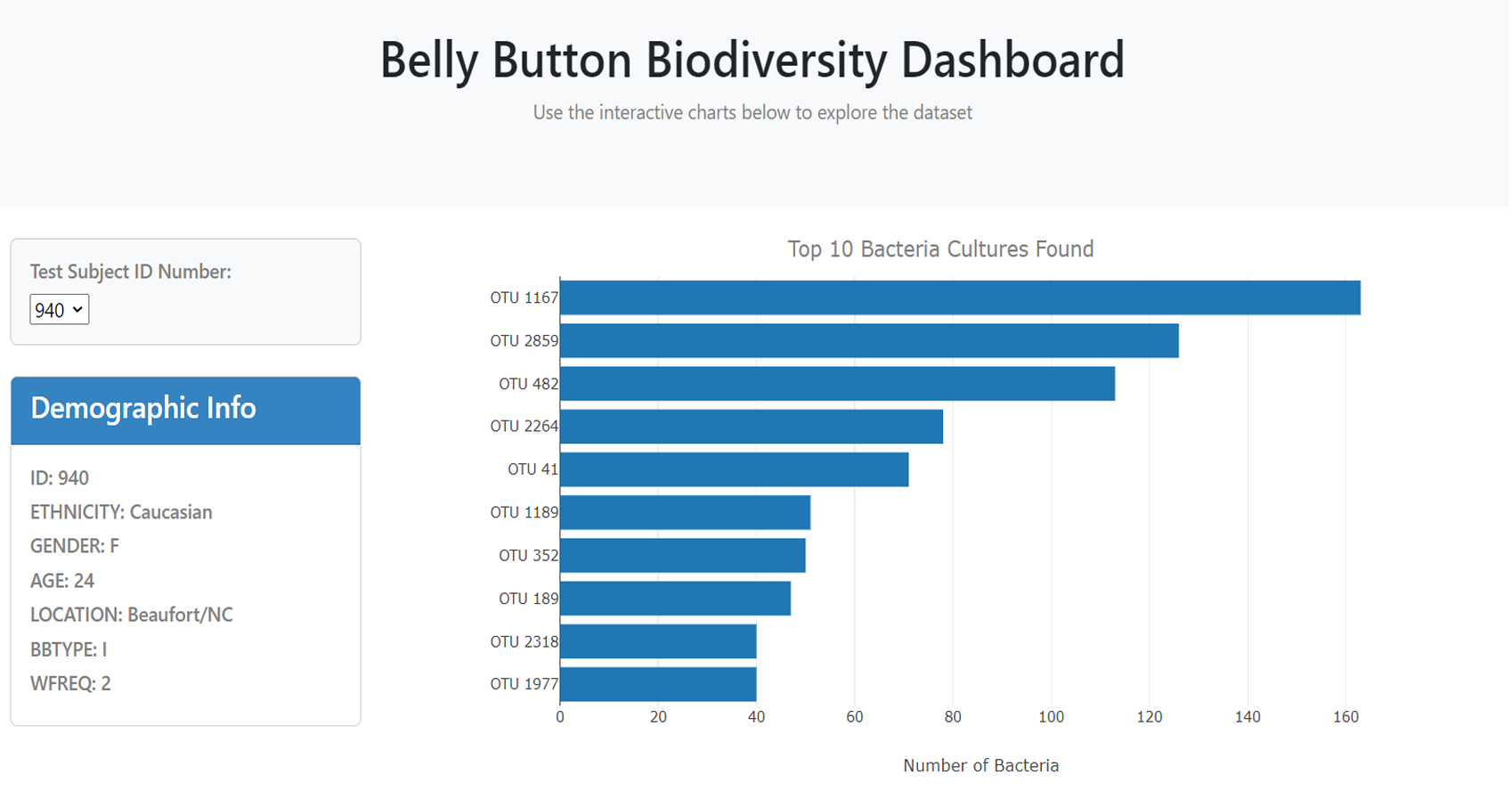 Belly Button Biodiversity Dashboard

Use the interactive charts below to explore the dataset

Test Subject ID Number:

940

Demographic Info

ID: 940

ETHNICITY: Caucasian

GENDER: F

AGE: 24

LOCATION: Beaufort/NC

BBTYPE: I

WFREQ: 2

Top 10 Bacteria Cultures Found

OTU 1167
OTU 2859
OTU 482
OTU 2264
OTU 41
OTU 1189
OTU 352
OTU 189
OTU 2318
OTU 1977

0 20 40 60 80 100 120 140 160

Number of Bacteria